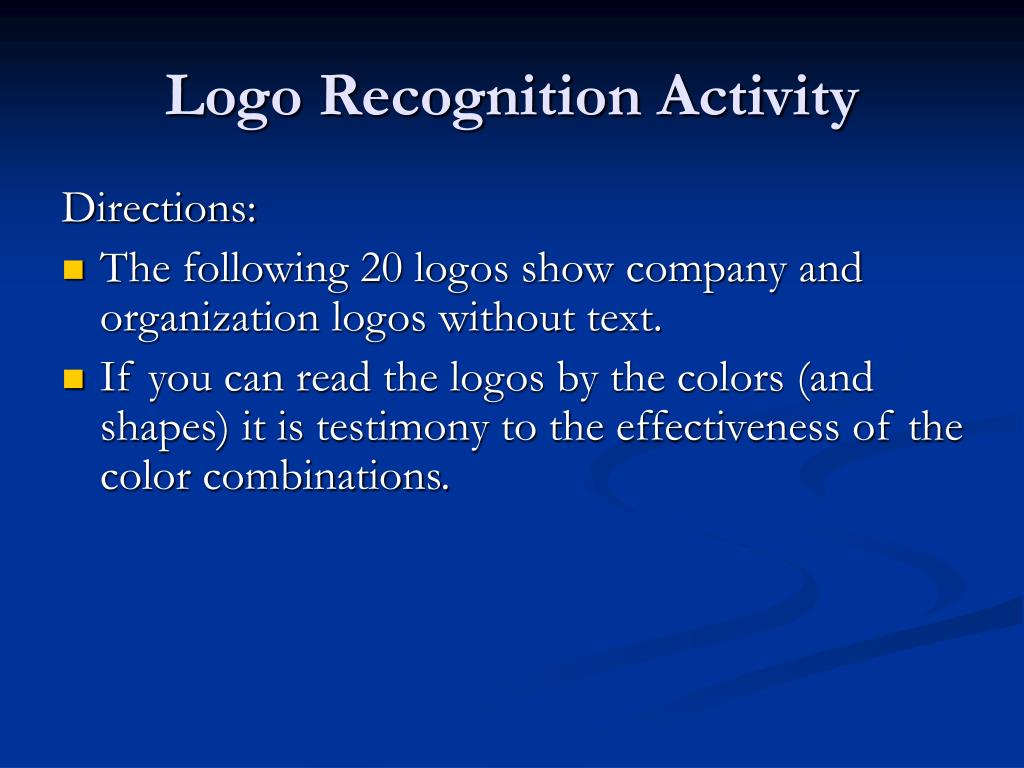 Logo Recognition Activity

Directions:

- The following 20 logos show company and organization logos without text.
- If you can read the logos by the colors (and shapes) it is testimony to the effectiveness of the color combinations.